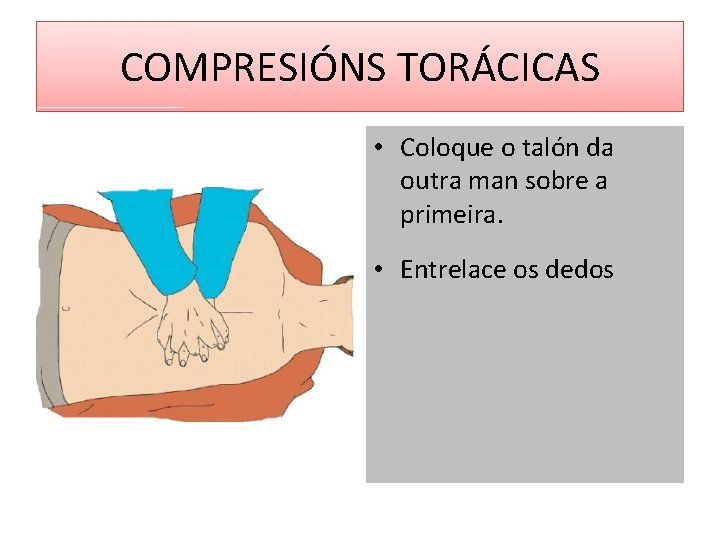 COMPRESIÓNS TORÁCICAS

• Coloque o talón da outra man sobre a primeira.

• Entrelace os dedos